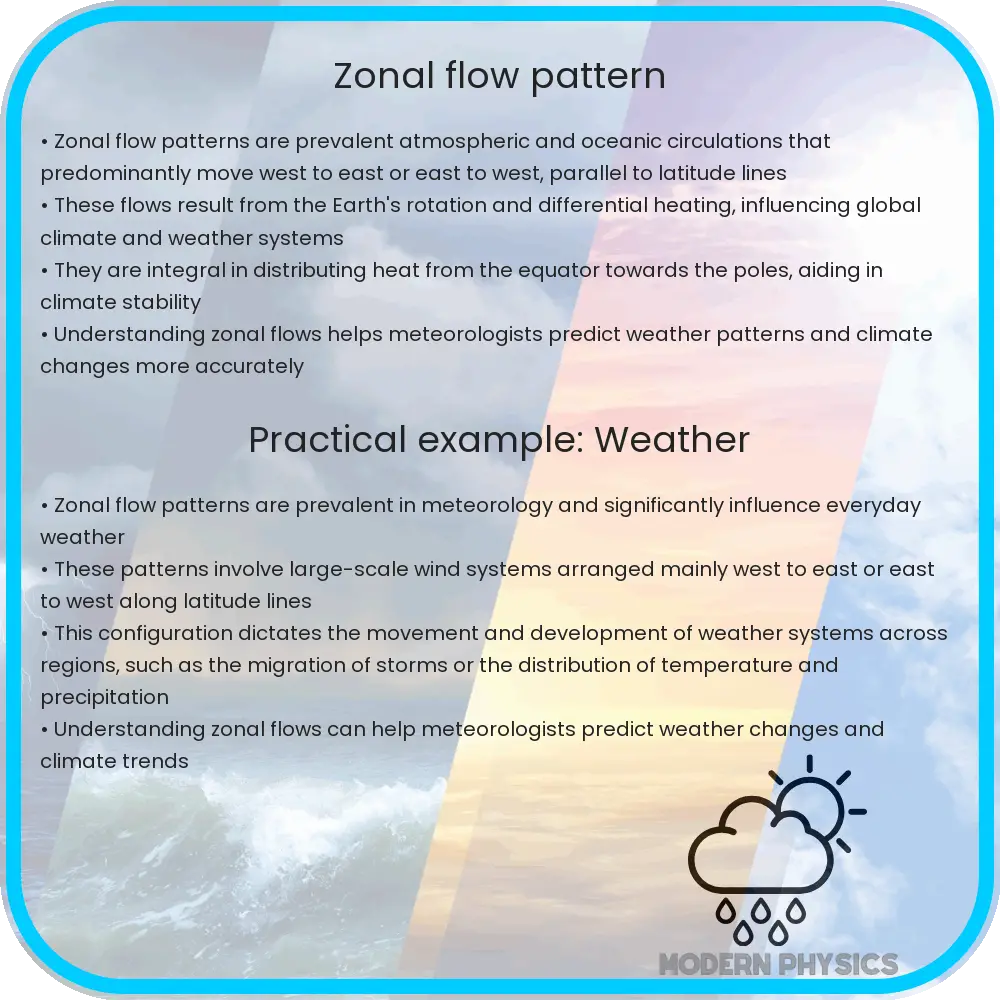 Zonal flow pattern

• Zonal flow patterns are prevalent atmospheric and oceanic circulations that predominantly move west to east or east to west, parallel to latitude lines
• These flows result from the Earth's rotation and differential heating, influencing global climate and weather systems
• They are integral in distributing heat from the equator towards the poles, aiding in climate stability
• Understanding zonal flows helps meteorologists predict weather patterns and climate changes more accurately

Practical example: Weather

• Zonal flow patterns are prevalent in meteorology and significantly influence everyday weather
• These patterns involve large-scale wind systems arranged mainly west to east or east to west along latitude lines
• This configuration dictates the movement and development of weather systems across regions, such as the migration of storms or the distribution of temperature and precipitation
• Understanding zonal flows can help meteorologists predict weather changes and climate trends

MODERN PHYSICS